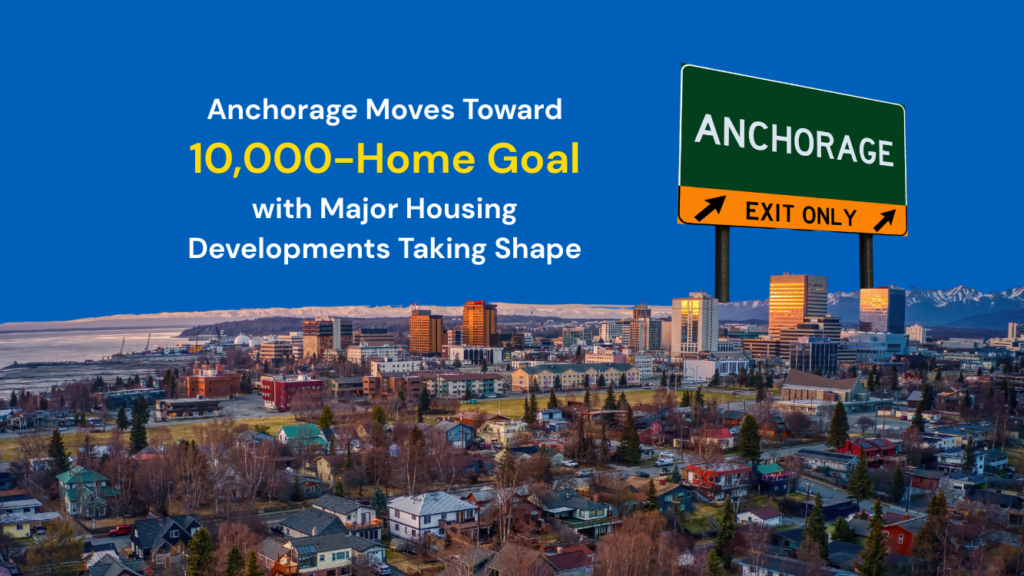 Anchorage Moves Toward
10,000-Home Goal
with Major Housing
Developments Taking Shape

ANCHORAGE

EXIT ONLY